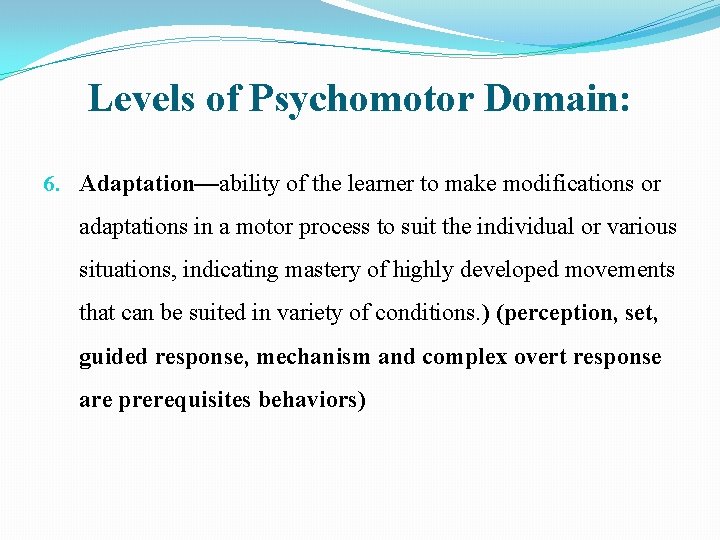 Levels of Psychomotor Domain:

6. Adaptation—ability of the learner to make modifications or adaptations in a motor process to suit the individual or various situations, indicating mastery of highly developed movements that can be suited in variety of conditions.) (perception, set, guided response, mechanism and complex overt response are prerequisites behaviors)